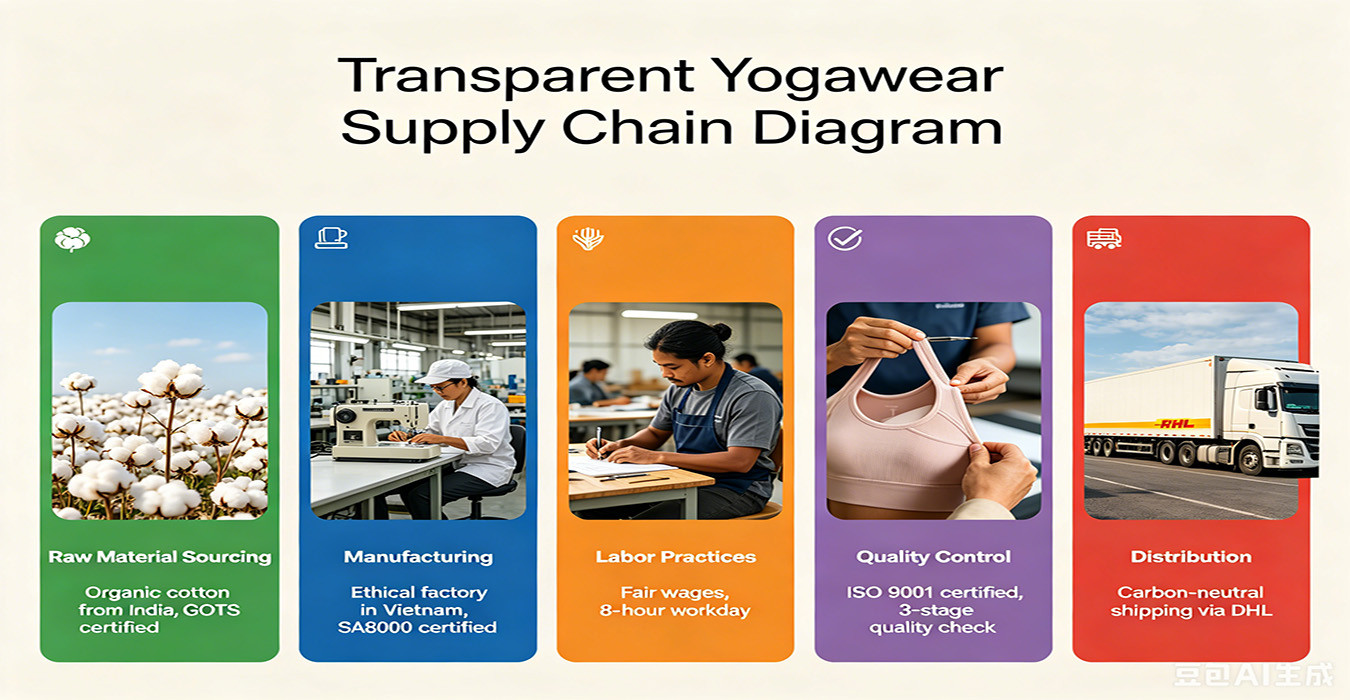 Transparent Yogawear Supply Chain Diagram

Raw Material Sourcing

Organic cotton from India, GOTS certified

Manufacturing

Ethical factory in Vietnam, SA8000 certified

Labor Practices

Fair wages, 8-hour workday

Quality Control

ISO 9001 certified, 3-stage quality check

DHL

Distribution

Carbon-neutral shipping via DHL

豆包AI生成